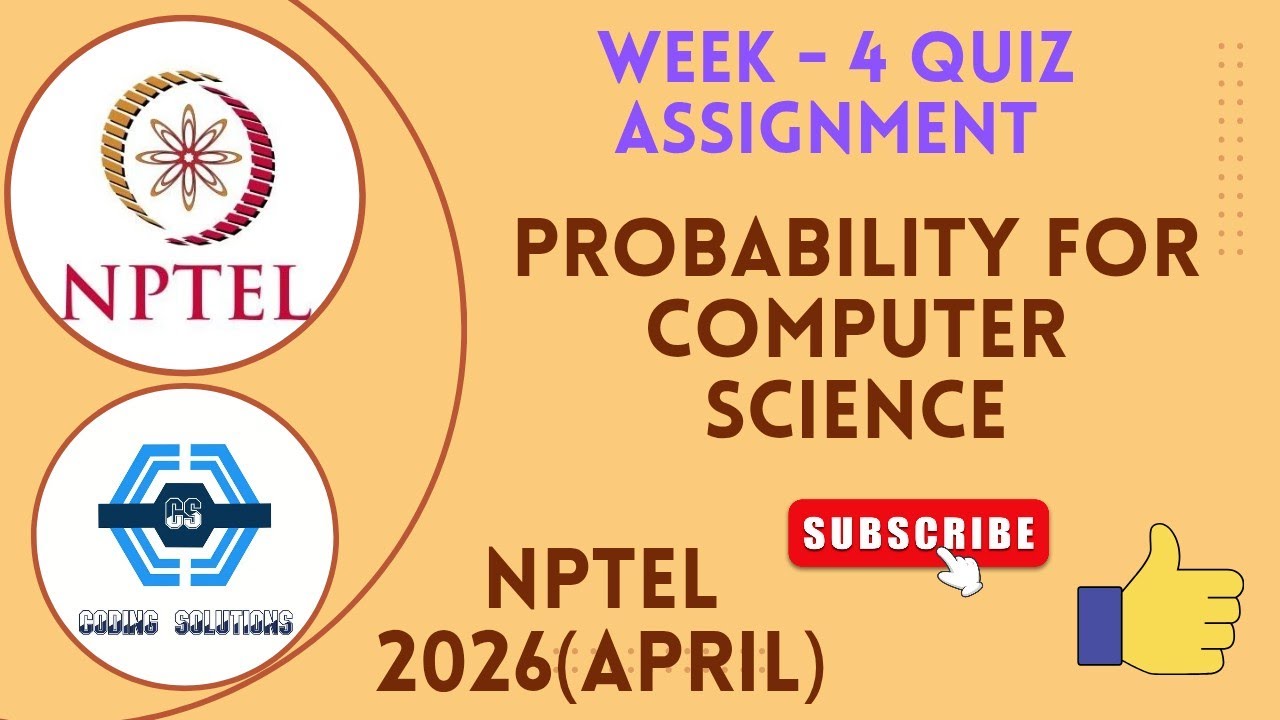 NPTEL

CS

CODING SOLUTIONS

WEEK - 4 QUIZ ASSIGNMENT

PROBABILITY FOR COMPUTER SCIENCE

SUBSCRIBE

NPTEL 2026(APRIL)